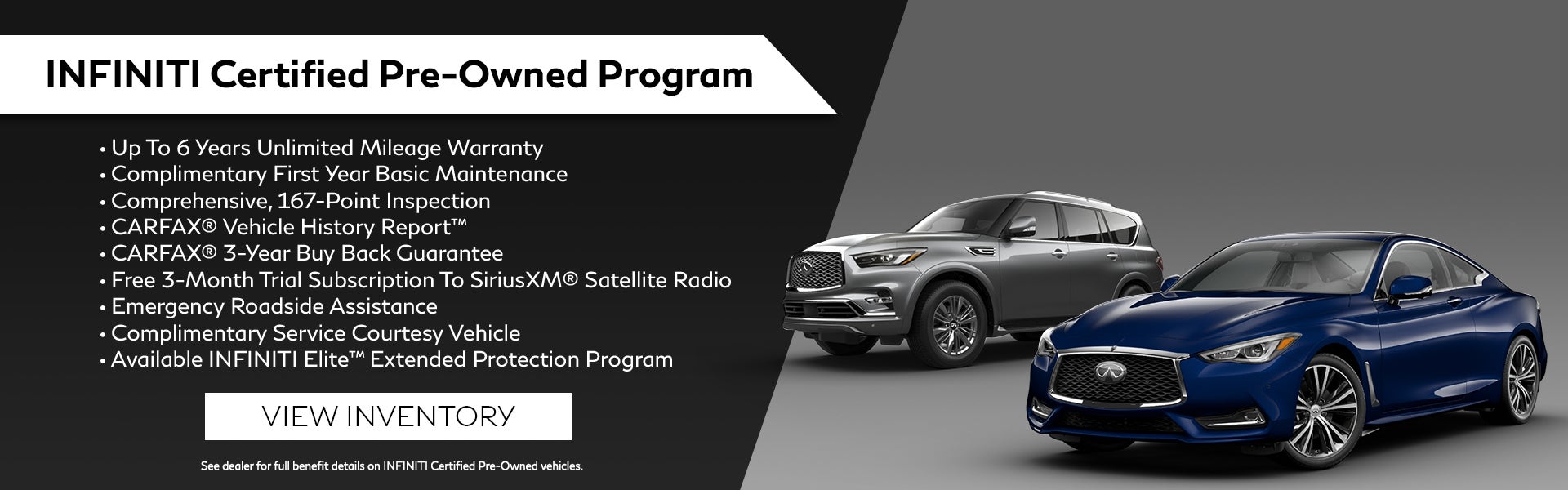 INFINITI Certified Pre-Owned Program

• Up To 6 Years Unlimited Mileage Warranty
• Complimentary First Year Basic Maintenance
• Comprehensive, 167-Point Inspection
• CARFAX® Vehicle History Report™
• CARFAX® 3-Year Buy Back Guarantee
• Free 3-Month Trial Subscription To SiriusXM® Satellite Radio
• Emergency Roadside Assistance
• Complimentary Service Courtesy Vehicle
• Available INFINITI Elite™ Extended Protection Program

VIEW INVENTORY

See dealer for full benefit details on INFINITI Certified Pre-Owned vehicles.